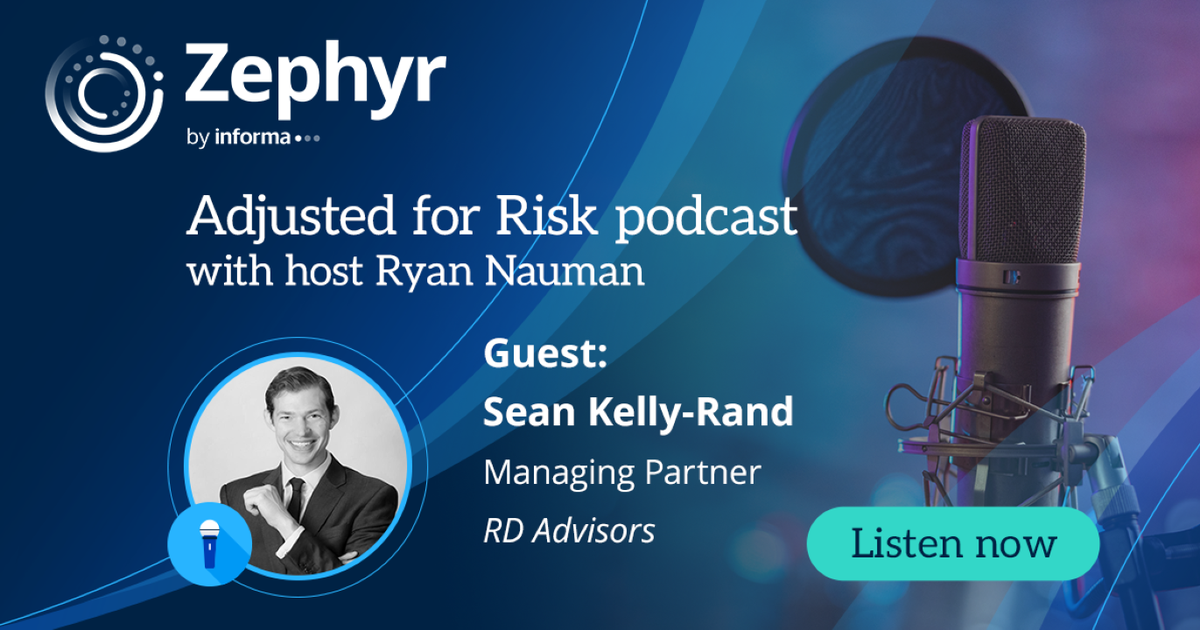 Zephyr
by informa

Adjusted for Risk podcast
with host Ryan Nauman

Guest:
Sean Kelly-Rand
Managing Partner
RD Advisors

Listen now